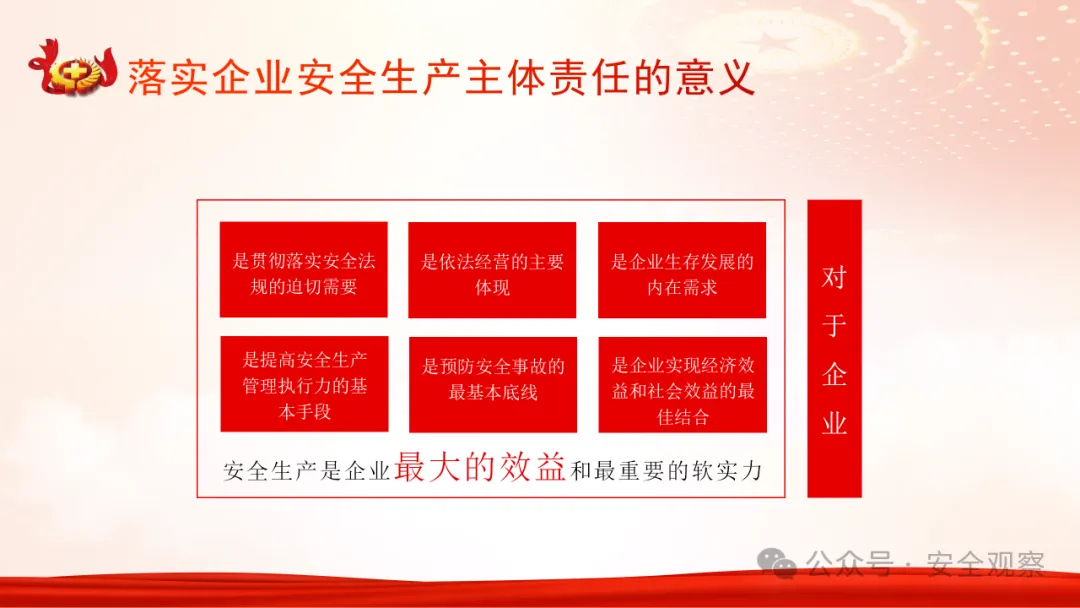 落实企业安全生产主体责任的意义

是贯彻落实安全法规的迫切需要

是依法经营的主要体现

是企业生存发展的内在需求

是提高安全生产管理执行力的基本手段

是预防安全事故的最基本底线

是企业实现经济效益和社会效益的最佳结合

安全生产是企业最大的效益和最重要的软实力

对于企业

公众号 · 安全观察